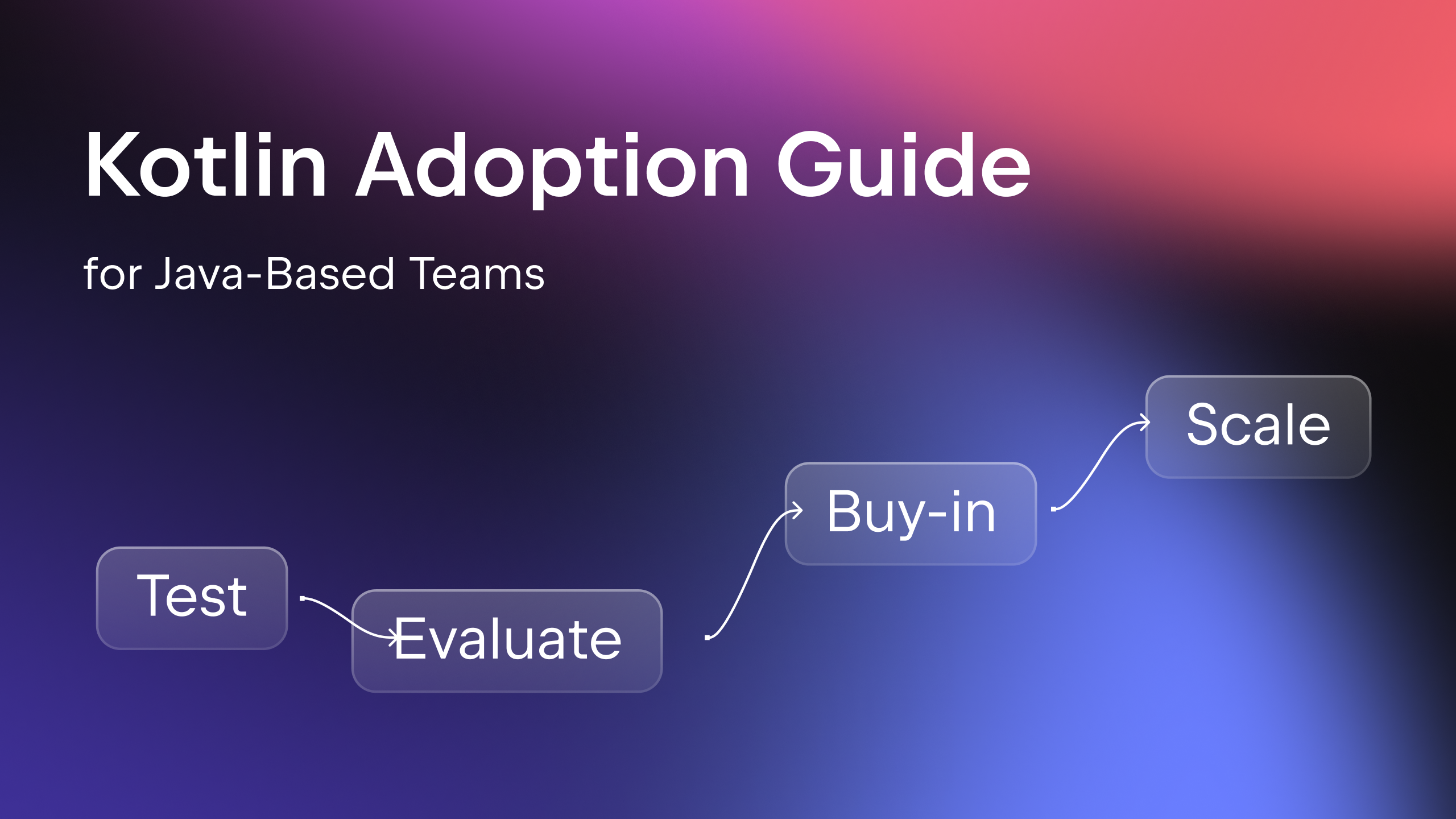 Kotlin Adoption Guide

for Java-Based Teams

Test

Evaluate

Buy-in

Scale